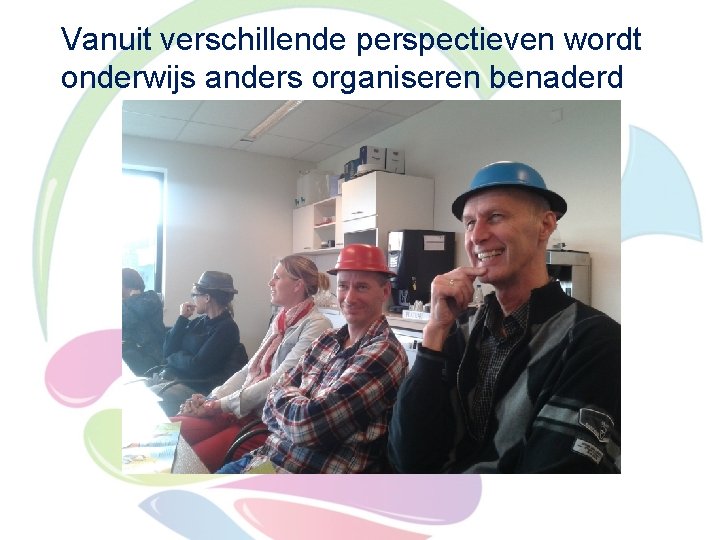 Vanuit verschillende perspectieven wordt onderwijs anders organiseren benaderd